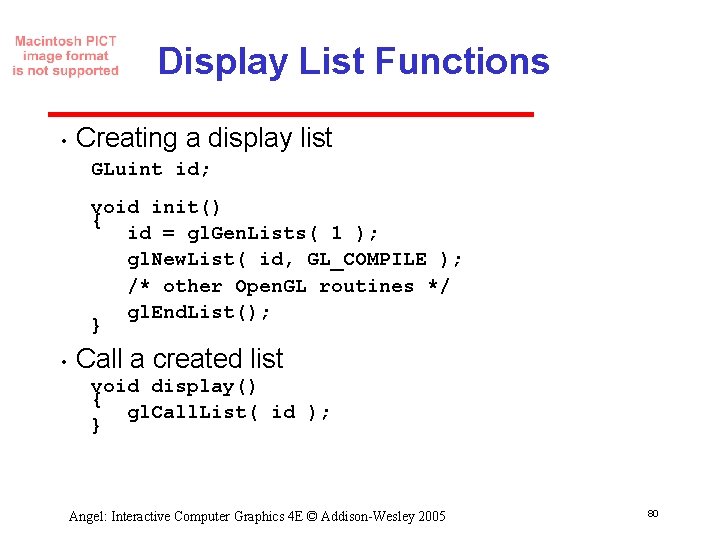 Macintosh PICT image format is not supported

Display List Functions

• Creating a display list

GLuint id;

void init()
{
    id = glGenLists( 1 );
    glNewList( id, GL_COMPILE );
    /* other OpenGL routines */
    glEndList();
}

• Call a created list

void display()
{
    glCallList( id );
}

Angel: Interactive Computer Graphics 4E © Addison-Wesley 2005

80